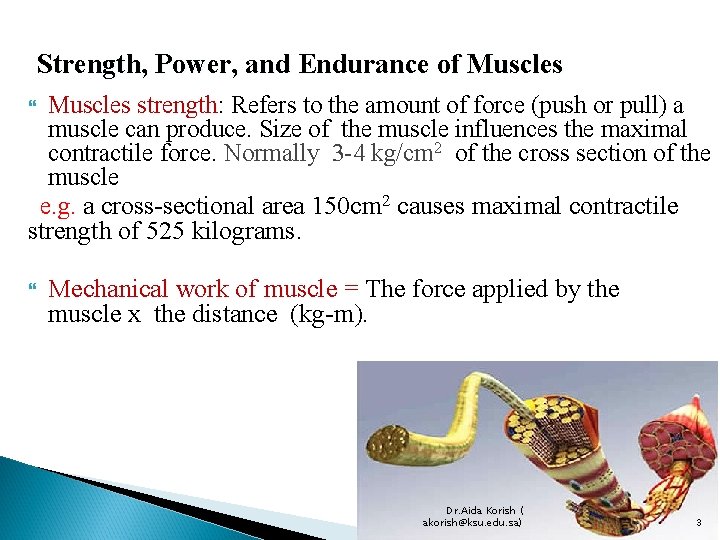 Strength, Power, and Endurance of Muscles

Muscles strength: Refers to the amount of force (push or pull) a muscle can produce. Size of the muscle influences the maximal contractile force. Normally 3-4 kg/cm$^2$ of the cross section of the muscle

e.g. a cross-sectional area 150cm$^2$ causes maximal contractile strength of 525 kilograms.

Mechanical work of muscle = The force applied by the muscle x the distance (kg-m).

Dr.Aida Korish ( akorish@ksu.edu.sa)

3